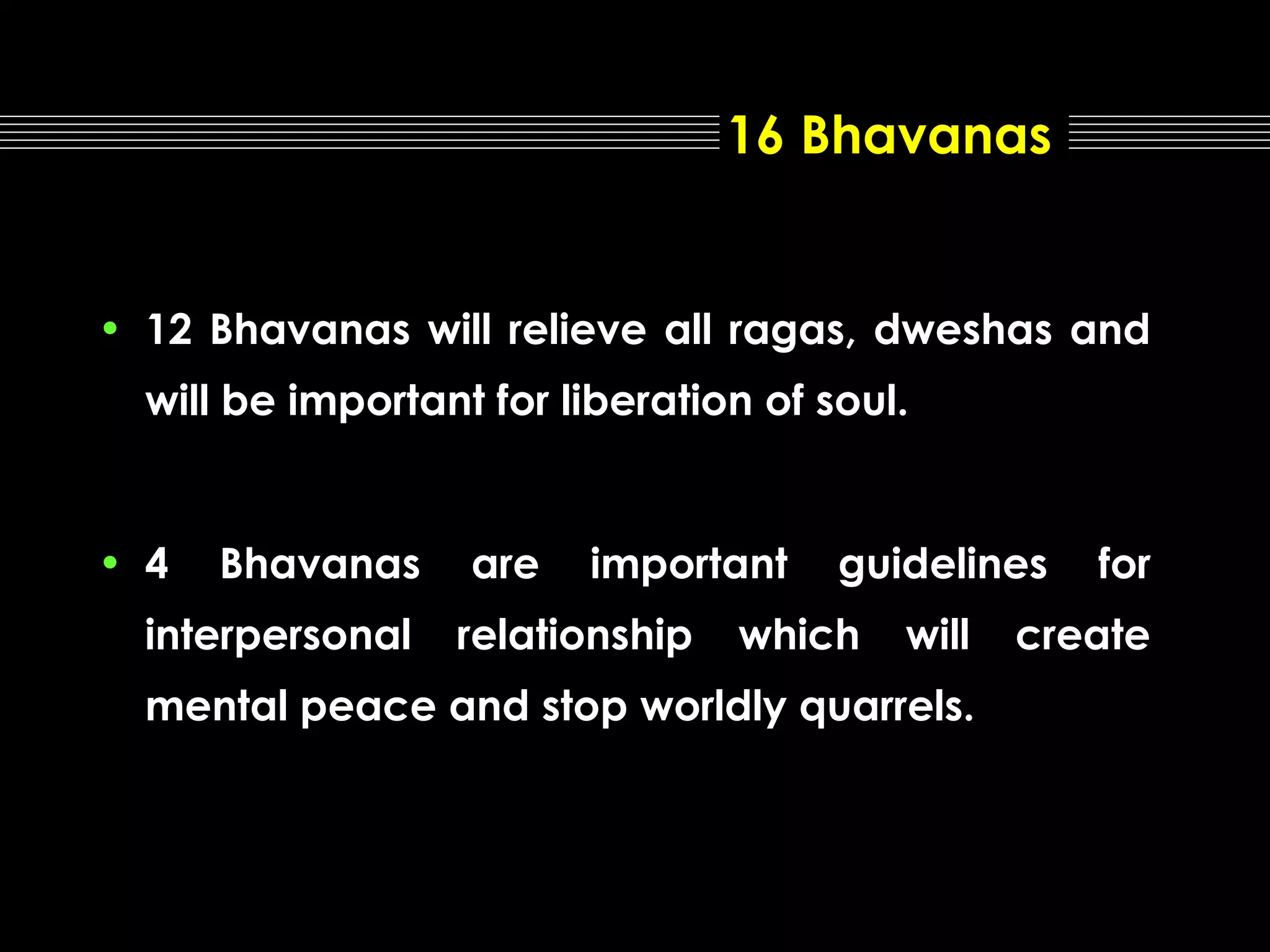 16 Bhavanas

• 12 Bhavanas will relieve all ragas, dweshas and will be important for liberation of soul.

• 4 Bhavanas are important guidelines for interpersonal relationship which will create mental peace and stop worldly quarrels.